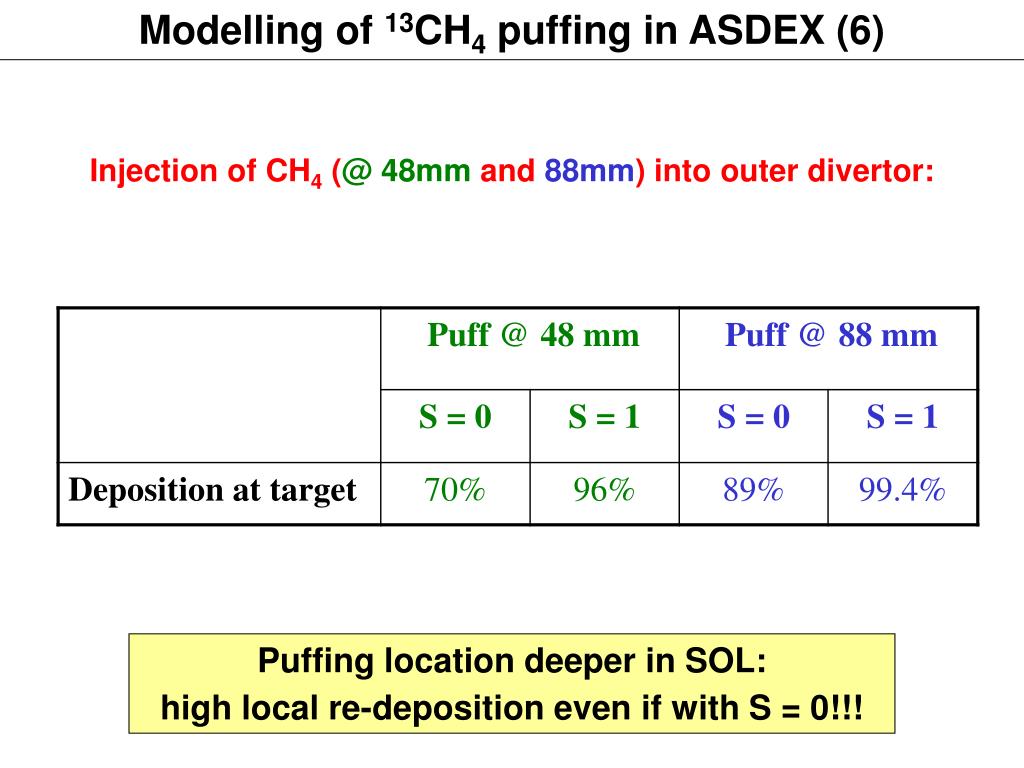 Modelling of $^{13}CH_4$ puffing in ASDEX (6)

Injection of $CH_4$ (@ 48mm and 88mm) into outer divertor:

| | Puff @ 48 mm | | Puff @ 88 mm | |
|---|---|---|---|---|
| | S = 0 | S = 1 | S = 0 | S = 1 |
| Deposition at target | 70% | 96% | 89% | 99.4% |

Puffing location deeper in SOL:
high local re-deposition even if with S = 0!!!